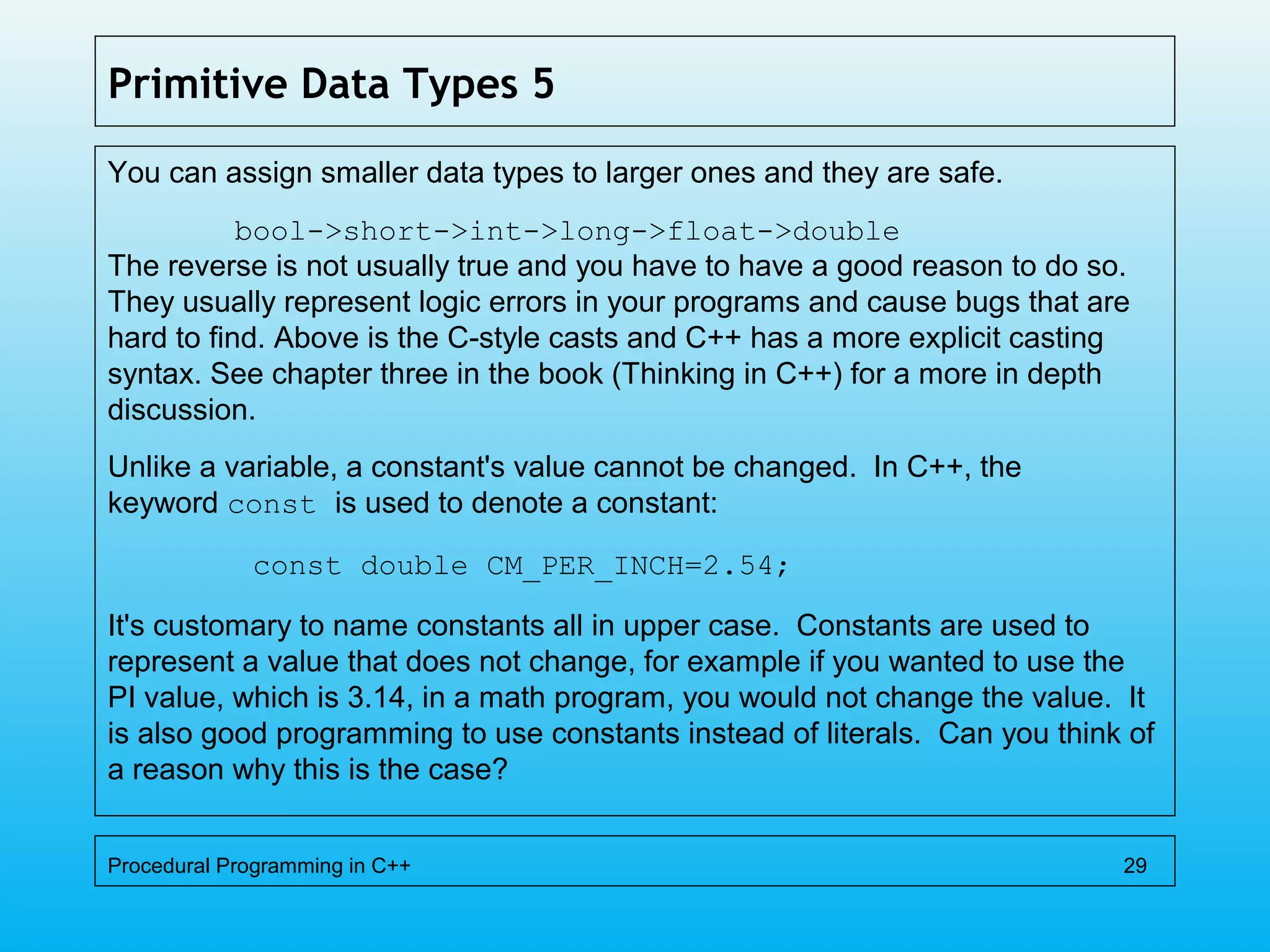 Primitive Data Types 5

You can assign smaller data types to larger ones and they are safe.

bool->short->int->long->float->double

The reverse is not usually true and you have to have a good reason to do so. They usually represent logic errors in your programs and cause bugs that are hard to find. Above is the C-style casts and C++ has a more explicit casting syntax. See chapter three in the book (Thinking in C++) for a more in depth discussion.

Unlike a variable, a constant's value cannot be changed. In C++, the keyword const is used to denote a constant:

const double CM_PER_INCH=2.54;

It's customary to name constants all in upper case. Constants are used to represent a value that does not change, for example if you wanted to use the PI value, which is 3.14, in a math program, you would not change the value. It is also good programming to use constants instead of literals. Can you think of a reason why this is the case?

Procedural Programming in C++

29